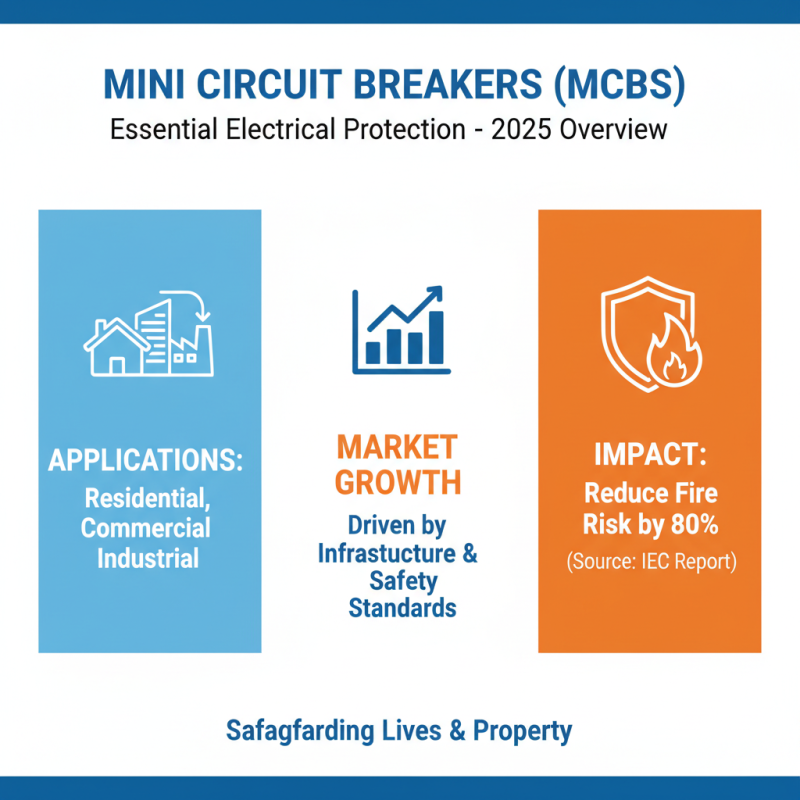 MINI CIRCUIT BREAKERS (MCBS)
Essential Electrical Protection - 2025 Overview

APPLICATIONS:
Residential, Commercial Industrial

MARKET GROWTH
Driven by Infrastucture & Safety Standards

IMPACT:
Reduce Fire Risk by 80%
(Source: IEC Report)

Safagfarding Lives & Property